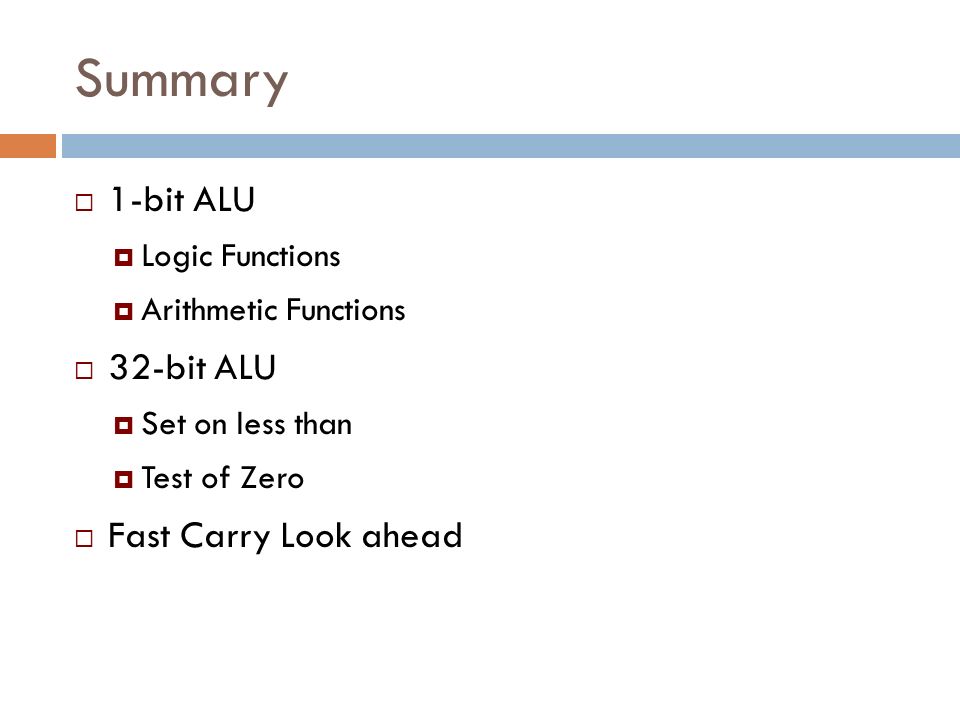 Summary

1-bit ALU

Logic Functions

Arithmetic Functions

32-bit ALU

Set on less than

Test of Zero

Fast Carry Look ahead